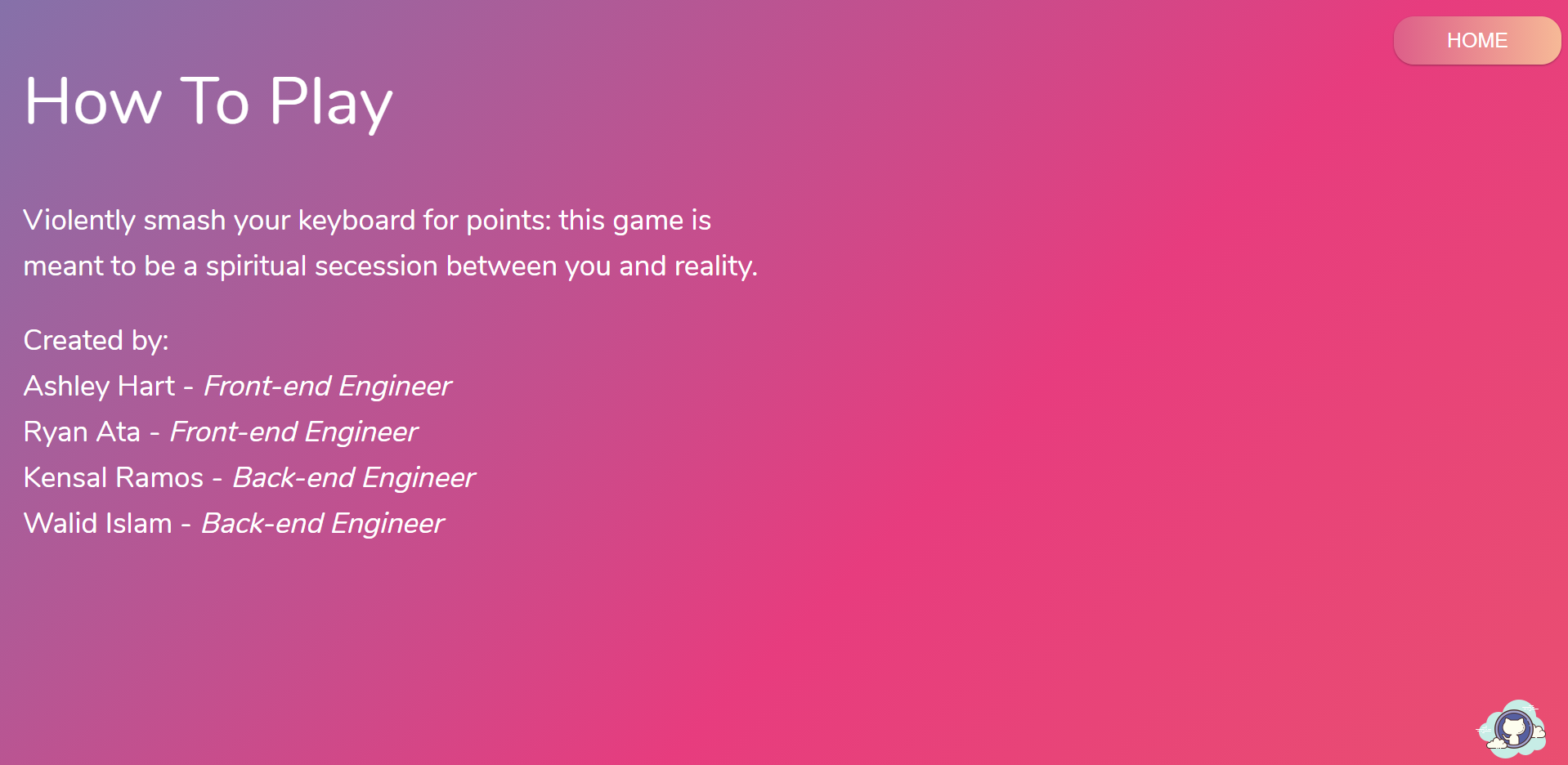 HOME

How To Play

Violently smash your keyboard for points: this game is meant to be a spiritual secession between you and reality.

Created by:
Ashley Hart - Front-end Engineer
Ryan Ata - Front-end Engineer
Kensal Ramos - Back-end Engineer
Walid Islam - Back-end Engineer